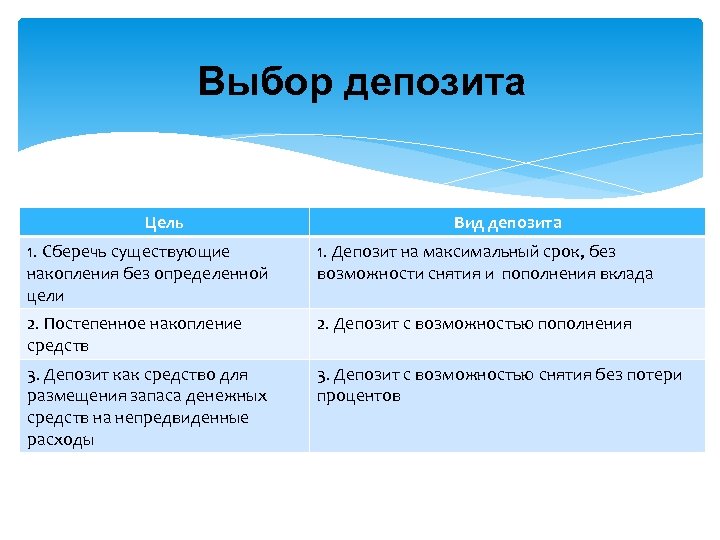 Выбор депозита

| Цель | Вид депозита |
|---|---|
| 1. Сберечь существующие накопления без определенной цели | 1. Депозит на максимальный срок, без возможности снятия и пополнения вклада |
| 2. Постепенное накопление средств | 2. Депозит с возможностью пополнения |
| 3. Депозит как средство для размещения запаса денежных средств на непредвиденные расходы | 3. Депозит с возможностью снятия без потери процентов |